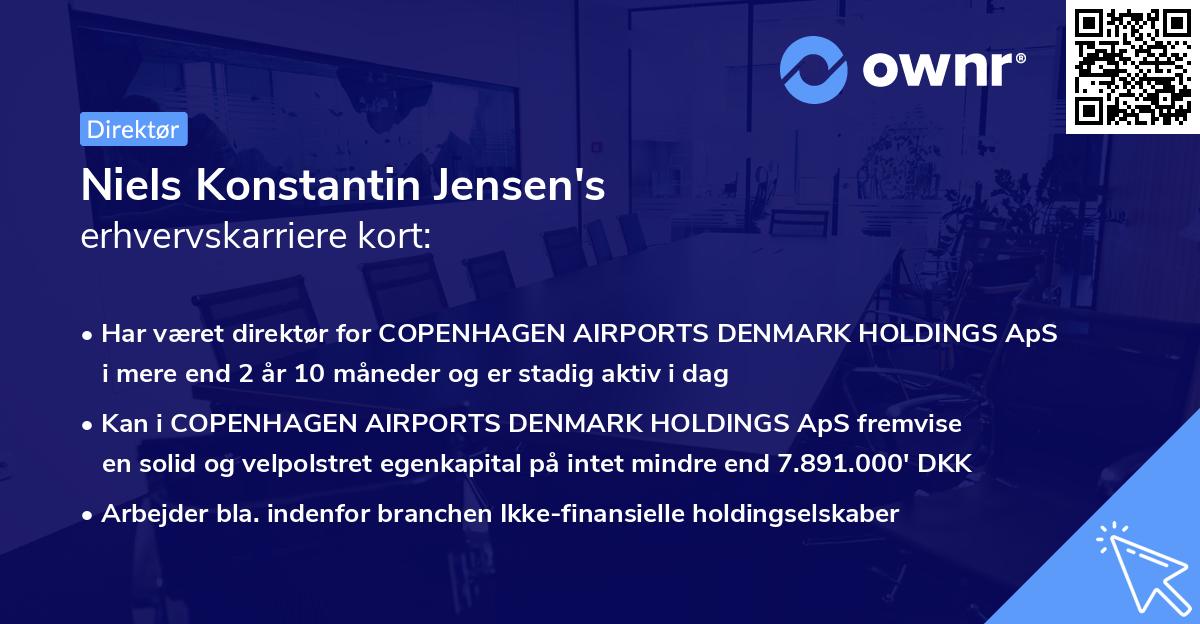 ownr®

Direktør

Niels Konstantin Jensen's
erhvervskarriere kort:

• Har været direktør for COPENHAGEN AIRPORTS DENMARK HOLDINGS ApS i mere end 2 år 10 måneder og er stadig aktiv i dag

• Kan i COPENHAGEN AIRPORTS DENMARK HOLDINGS ApS fremvise en solid og velpolstret egenkapital på intet mindre end 7.891.000' DKK

• Arbejder bla. indenfor branchen Ikke-finansielle holdingselskaber